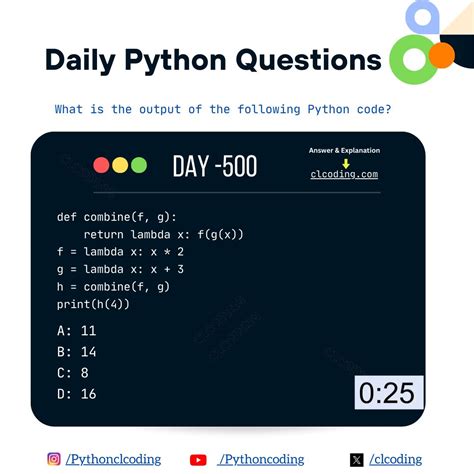 Daily Python Questions

What is the output of the following Python code?

DAY -500

Answer & Explanation
clcoding.com

def combine(f, g):
    return lambda x: f(g(x))
f = lambda x: x * 2
g = lambda x: x + 3
h = combine(f, g)
print(h(4))

A: 11
B: 14
C: 8
D: 16

0:25

/Pythonclcoding
/Pythoncoding
/clcoding